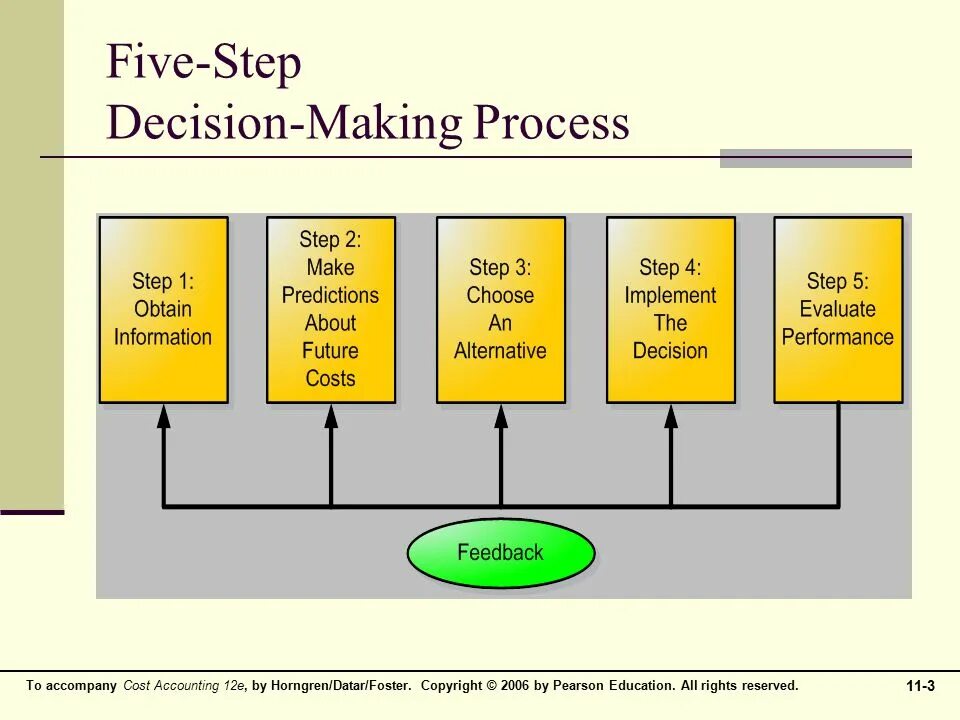 Five-Step
Decision-Making Process

Step 1:
Obtain
Information

Step 2:
Make
Predictions
About
Future
Costs

Step 3:
Choose
An
Alternative

Step 4:
Implement
The
Decision

Step 5:
Evaluate
Performance

Feedback

To accompany Cost Accounting 12e, by Horngren/Datar/Foster. Copyright © 2006 by Pearson Education. All rights reserved.

11-3